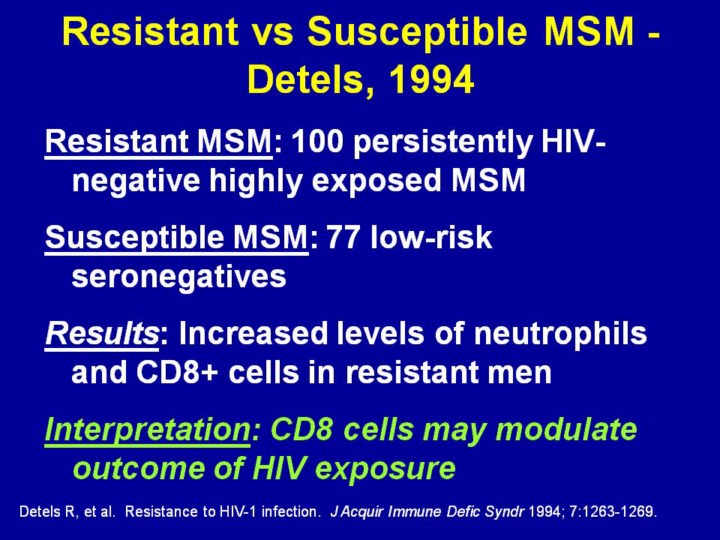 Resistant vs Susceptible MSM - Detels, 1994

Resistant MSM: 100 persistently HIV-negative highly exposed MSM

Susceptible MSM: 77 low-risk seronegatives

Results: Increased levels of neutrophils and CD8+ cells in resistant men

Interpretation: CD8 cells may modulate outcome of HIV exposure

Detels R, et al. Resistance to HIV-1 infection. J Acquir Immune Defic Syndr 1994; 7:1263-1269.